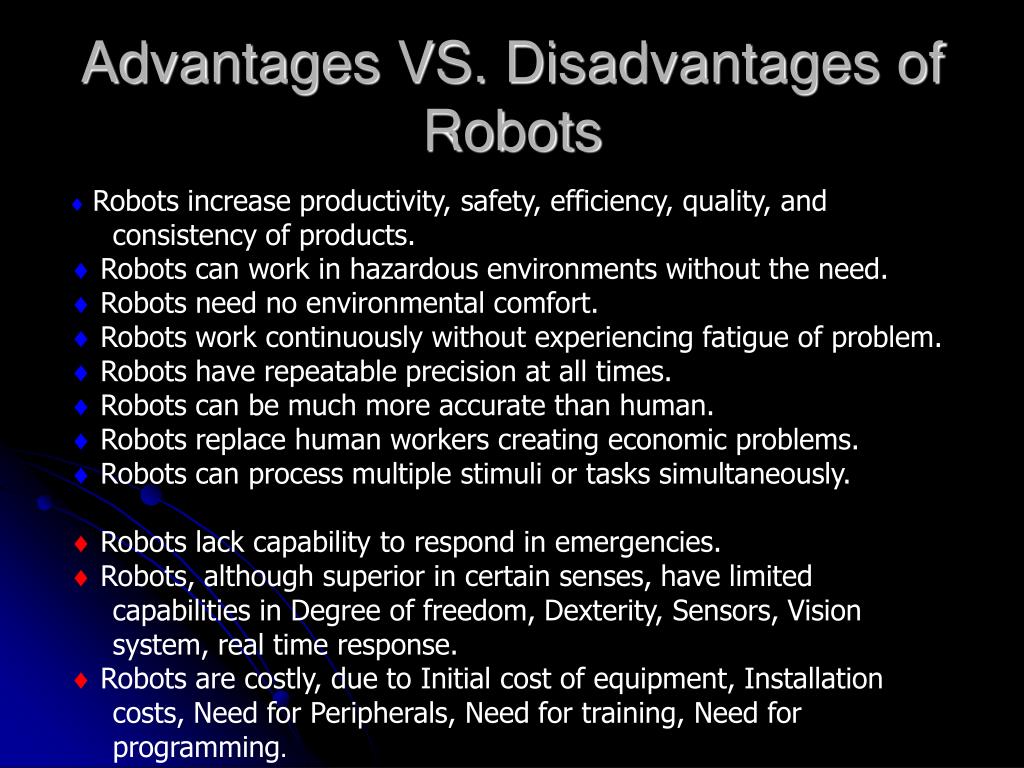 Advantages VS. Disadvantages of Robots

♦ Robots increase productivity, safety, efficiency, quality, and consistency of products.
♦ Robots can work in hazardous environments without the need.
♦ Robots need no environmental comfort.
♦ Robots work continuously without experiencing fatigue of problem.
♦ Robots have repeatable precision at all times.
♦ Robots can be much more accurate than human.
♦ Robots replace human workers creating economic problems.
♦ Robots can process multiple stimuli or tasks simultaneously.

♦ Robots lack capability to respond in emergencies.
♦ Robots, although superior in certain senses, have limited capabilities in Degree of freedom, Dexterity, Sensors, Vision system, real time response.
♦ Robots are costly, due to Initial cost of equipment, Installation costs, Need for Peripherals, Need for training, Need for programming.